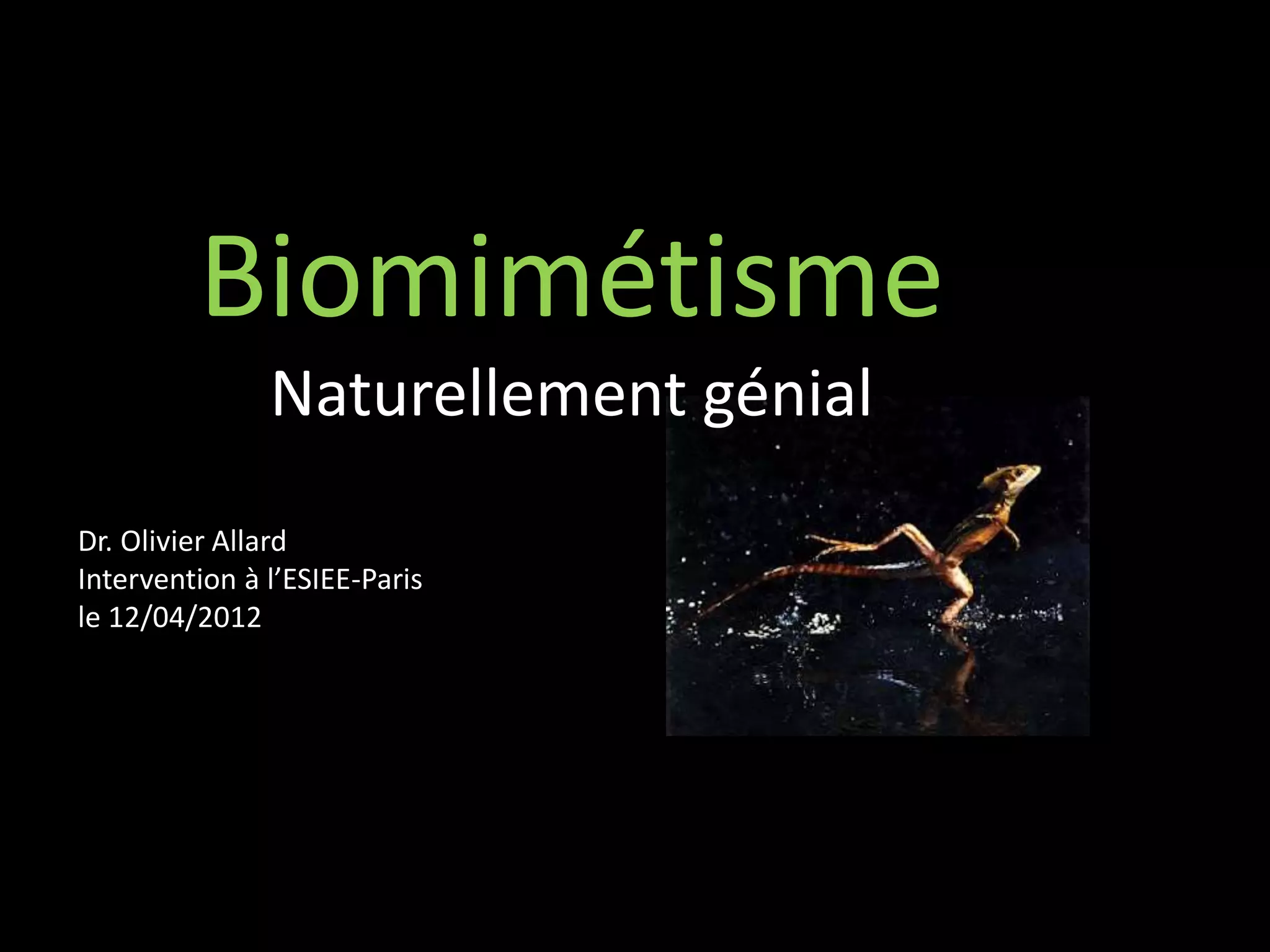 Biomimétisme

Naturellement génial

Dr. Olivier Allard
Intervention à l’ESIEE-Paris
le 12/04/2012